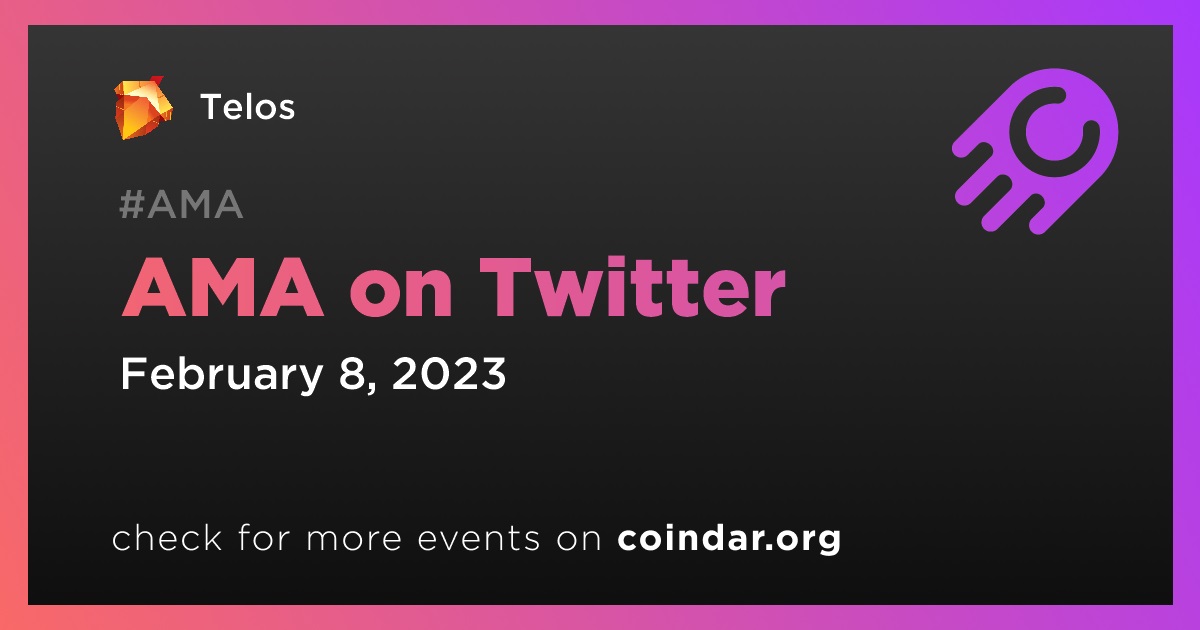 Telos

#AMA

AMA on Twitter

February 8, 2023

check for more events on coindar.org